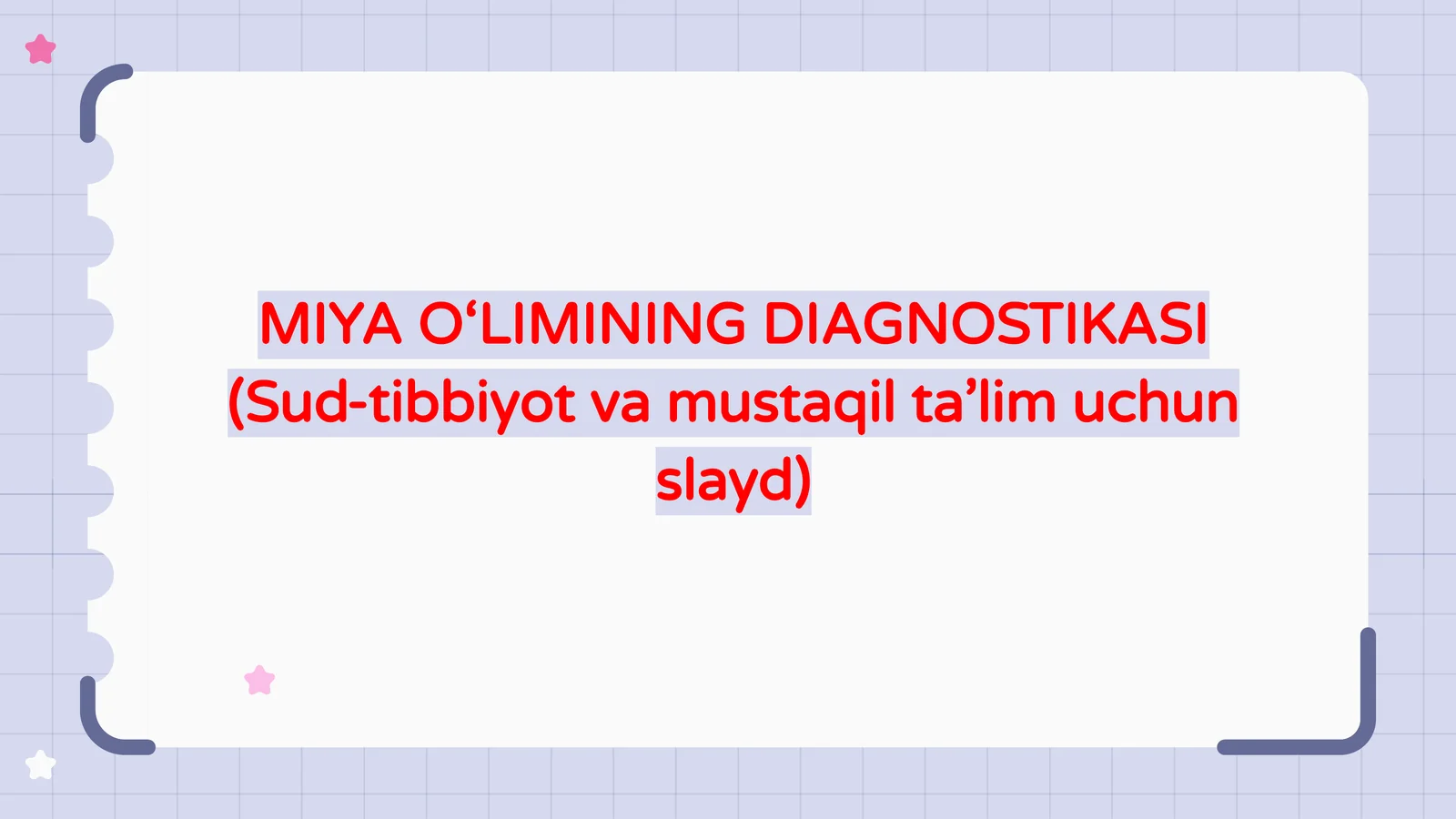 MIYA O‘LIMINING DIAGNOSTIKASI
(Sud-tibbiyot va mustaqil ta’lim uchun slayd)